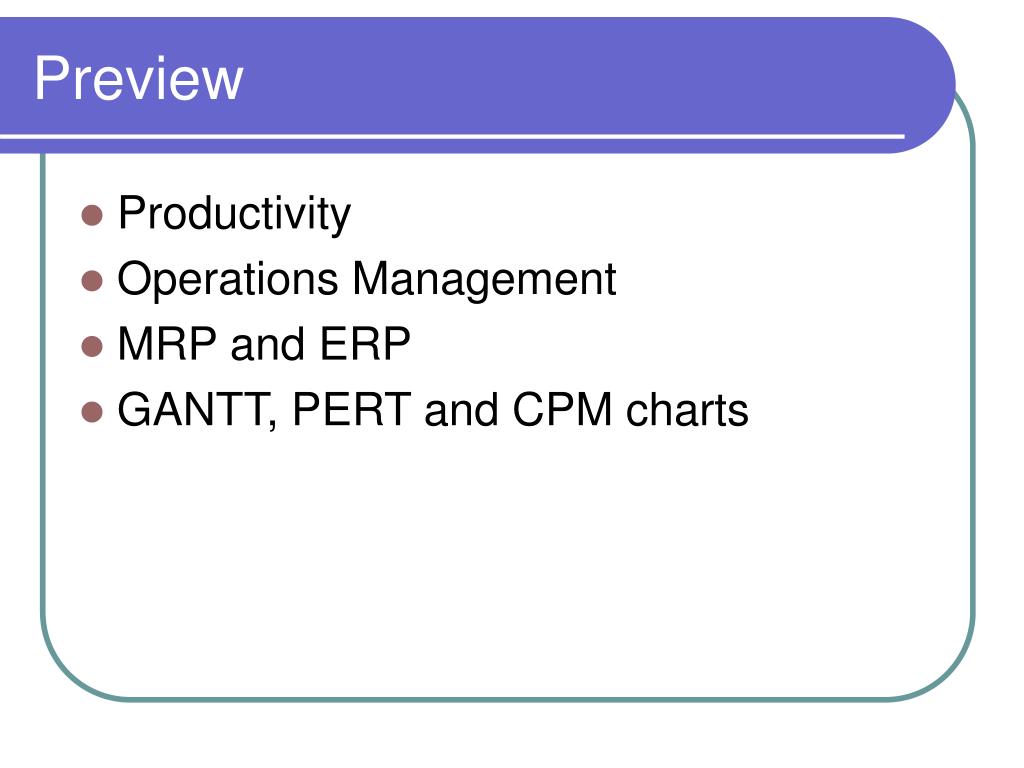 Preview

- Productivity
- Operations Management
- MRP and ERP
- GANTT, PERT and CPM charts